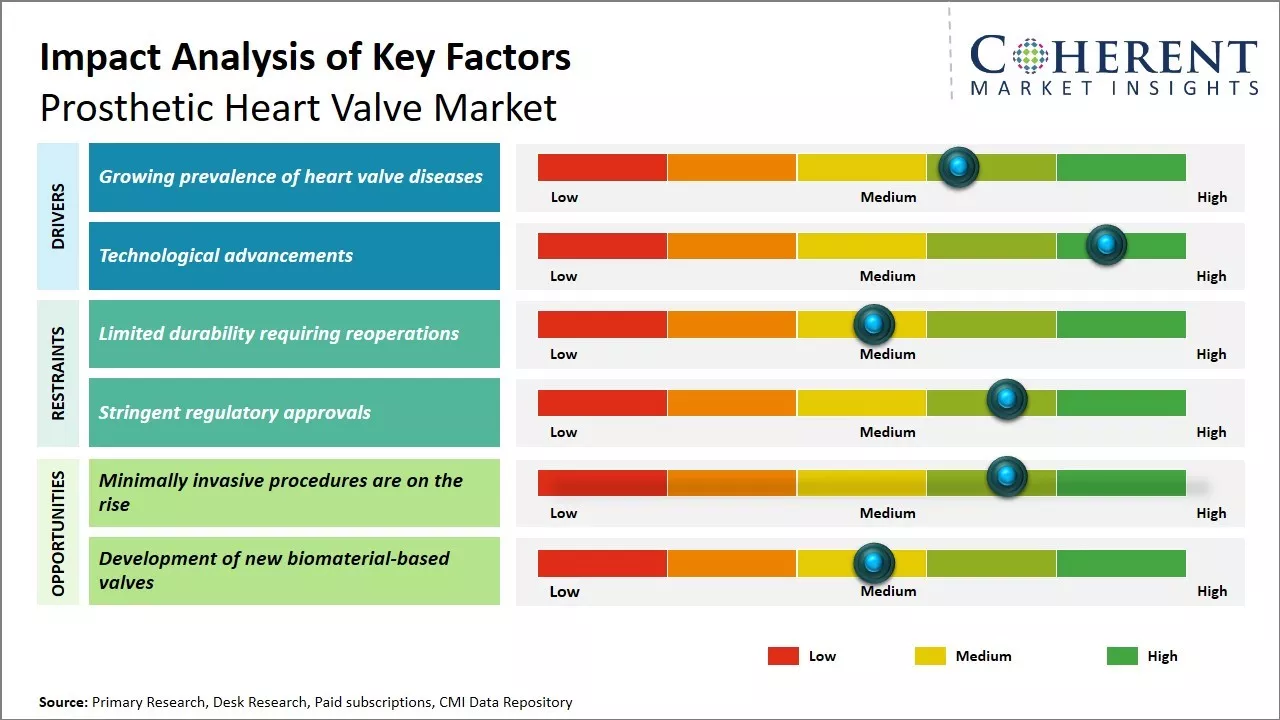 Impact Analysis of Key Factors
Prosthetic Heart Valve Market

COHERENT
MARKET INSIGHTS

DRIVERS

Growing prevalence of heart valve diseases
Low Medium High

Technological advancements
Low Medium High

RESTRAINTS

Limited durability requiring reoperations
Low Medium High

Stringent regulatory approvals
Low Medium High

OPPORTUNITIES

Minimally invasive procedures are on the rise
Low Medium High

Development of new biomaterial-based valves
Low Medium High

Low Medium High

Source: Primary Research, Desk Research, Paid subscriptions, CMI Data Repository